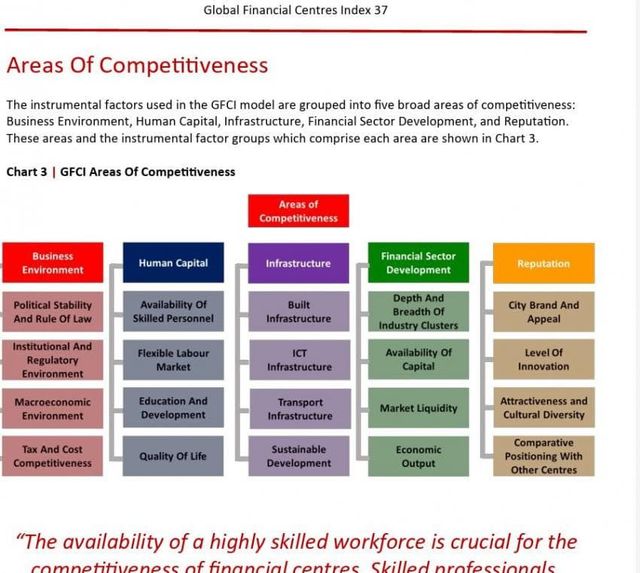 Global Financial Centres Index 37

Areas Of Competitiveness

The instrumental factors used in the GFCI model are grouped into five broad areas of competitiveness: Business Environment, Human Capital, Infrastructure, Financial Sector Development, and Reputation. These areas and the instrumental factor groups which comprise each area are shown in Chart 3.

Chart 3 | GFCI Areas Of Competitiveness

Areas of Competitiveness

Business Environment

Political Stability And Rule Of Law

Institutional And Regulatory Environment

Macroeconomic Environment

Tax And Cost Competitiveness

Human Capital

Availability Of Skilled Personnel

Flexible Labour Market

Education And Development

Quality Of Life

Infrastructure

Built Infrastructure

ICT Infrastructure

Transport Infrastructure

Sustainable Development

Financial Sector Development

Depth And Breadth Of Industry Clusters

Availability Of Capital

Market Liquidity

Economic Output

Reputation

City Brand And Appeal

Level Of Innovation

Attractiveness and Cultural Diversity

Comparative Positioning With Other Centres

"The availability of a highly skilled workforce is crucial for the competitiveness of financial centres. Skilled professionals